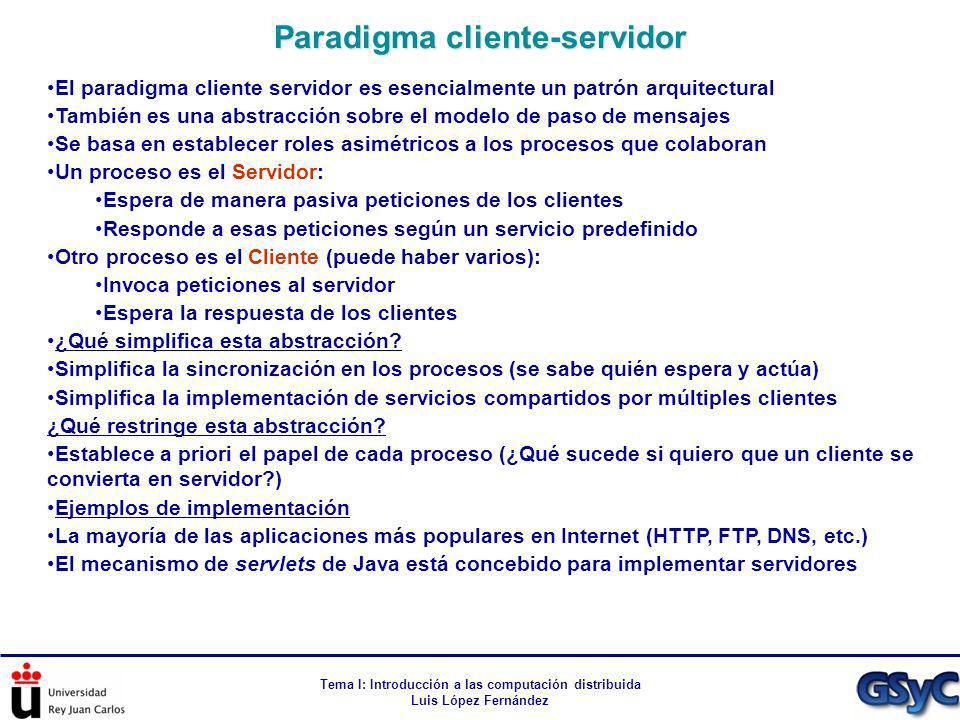 Paradigma cliente-servidor

•El paradigma cliente servidor es esencialmente un patrón arquitectural
•También es una abstracción sobre el modelo de paso de mensajes
•Se basa en establecer roles asimétricos a los procesos que colaboran
•Un proceso es el Servidor:
•Espera de manera pasiva peticiones de los clientes
•Responde a esas peticiones según un servicio predefinido
•Otro proceso es el Cliente (puede haber varios):
•Invoca peticiones al servidor
•Espera la respuesta de los clientes
•¿Qué simplifica esta abstracción?
•Simplifica la sincronización en los procesos (se sabe quién espera y actúa)
•Simplifica la implementación de servicios compartidos por múltiples clientes
¿Qué restringe esta abstracción?
•Establece a priori el papel de cada proceso (¿Qué sucede si quiero que un cliente se convierta en servidor?)
•Ejemplos de implementación
•La mayoría de las aplicaciones más populares en Internet (HTTP, FTP, DNS, etc.)
•El mecanismo de servlets de Java está concebido para implementar servidores

Universidad Rey Juan Carlos

Tema I: Introducción a las computación distribuida
Luis López Fernández

GSyC